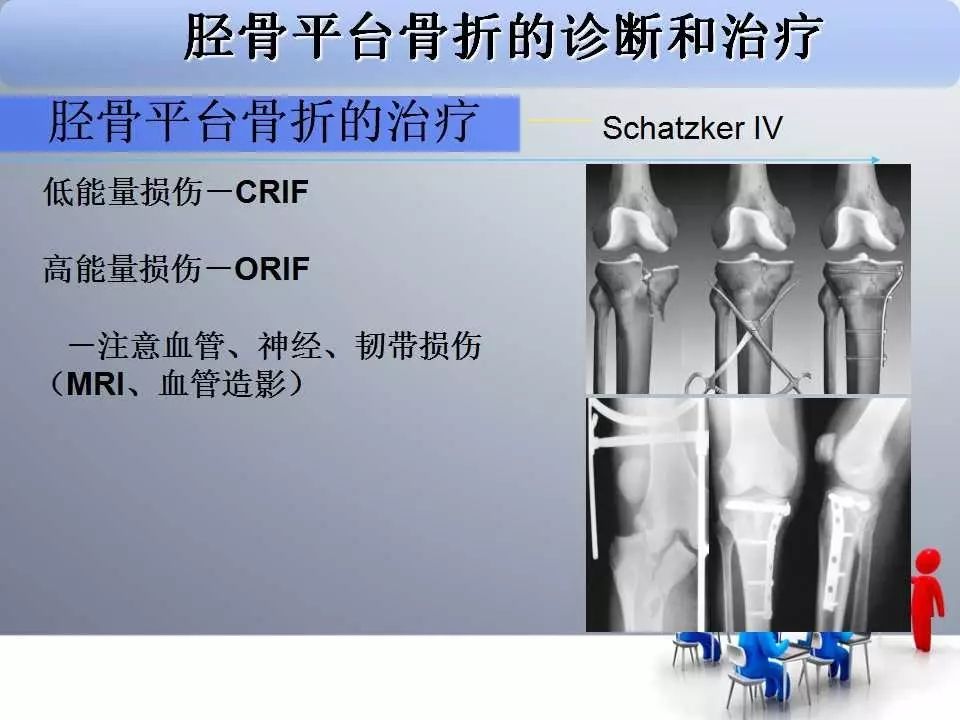 胫骨平台骨折的诊断和治疗

胫骨平台骨折的治疗

Schatzker IV

低能量损伤－CRIF

高能量损伤－ORIF

－注意血管、神经、韧带损伤（MRI、血管造影）